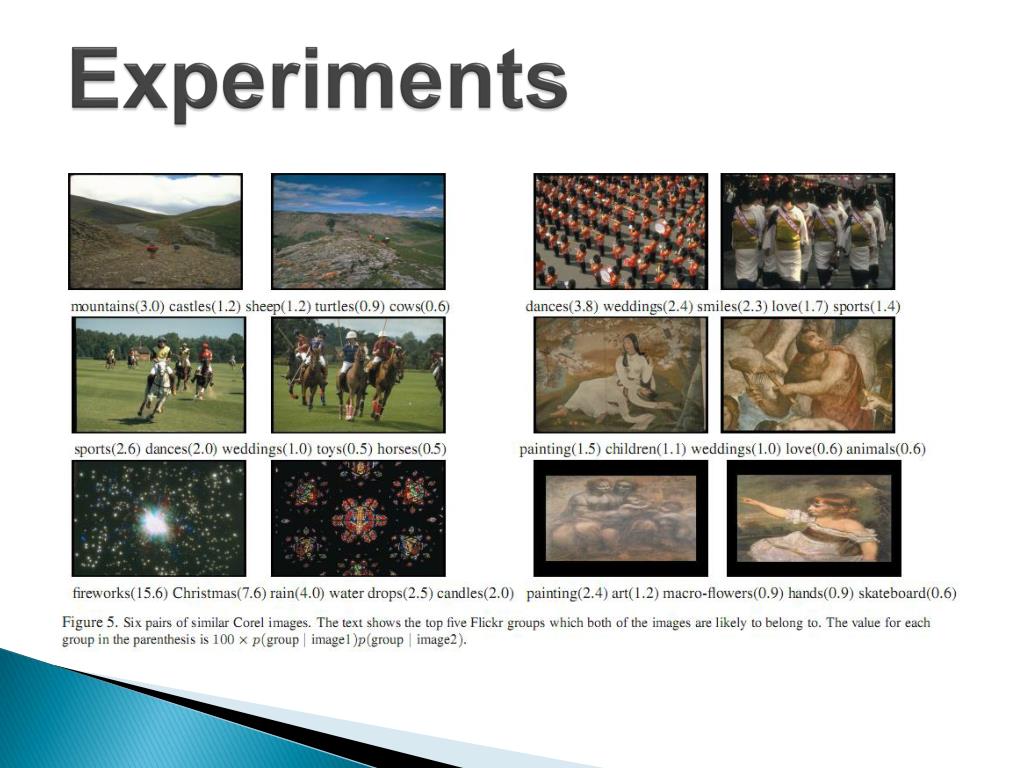 Experiments

mountains(3.0) castles(1.2) sheep(1.2) turtles(0.9) cows(0.6)

dances(3.8) weddings(2.4) smiles(2.3) love(1.7) sports(1.4)

sports(2.6) dances(2.0) weddings(1.0) toys(0.5) horses(0.5)

painting(1.5) children(1.1) weddings(1.0) love(0.6) animals(0.6)

fireworks(15.6) Christmas(7.6) rain(4.0) water drops(2.5) candles(2.0)

painting(2.4) art(1.2) macro-flowers(0.9) hands(0.9) skateboard(0.6)

Figure 5. Six pairs of similar Corel images. The text shows the top five Flickr groups which both of the images are likely to belong to. The value for each group in the parenthesis is $100 \times p(\text{group} \mid \text{image1})p(\text{group} \mid \text{image2})$.